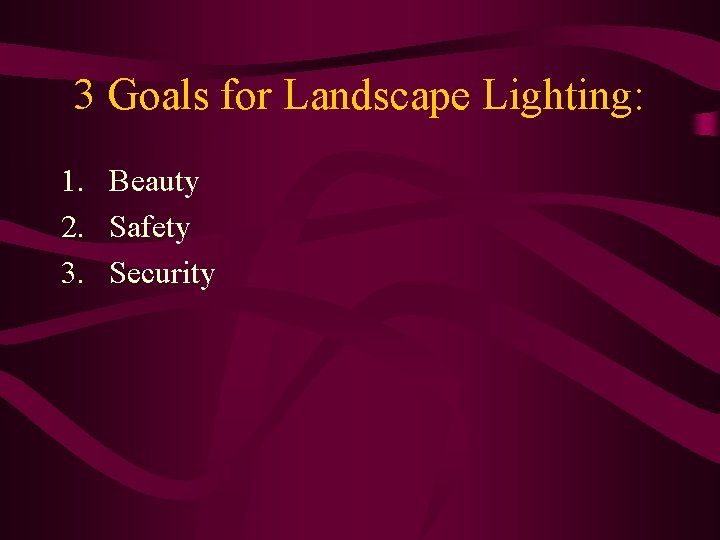 3 Goals for Landscape Lighting:

1. Beauty
2. Safety
3. Security